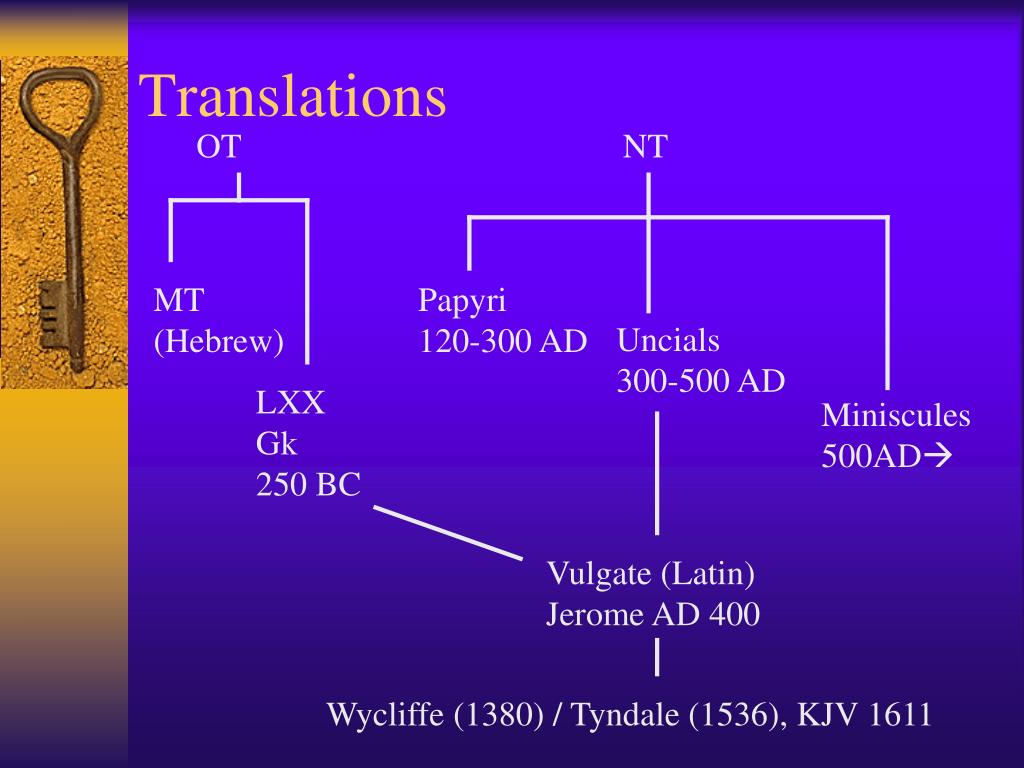 Translations

OT

NT

MT
(Hebrew)

LXX
Gk
250 BC

Papyri
120-300 AD

Uncials
300-500 AD

Miniscules
500AD→

Vulgate (Latin)
Jerome AD 400

Wycliffe (1380) / Tyndale (1536), KJV 1611